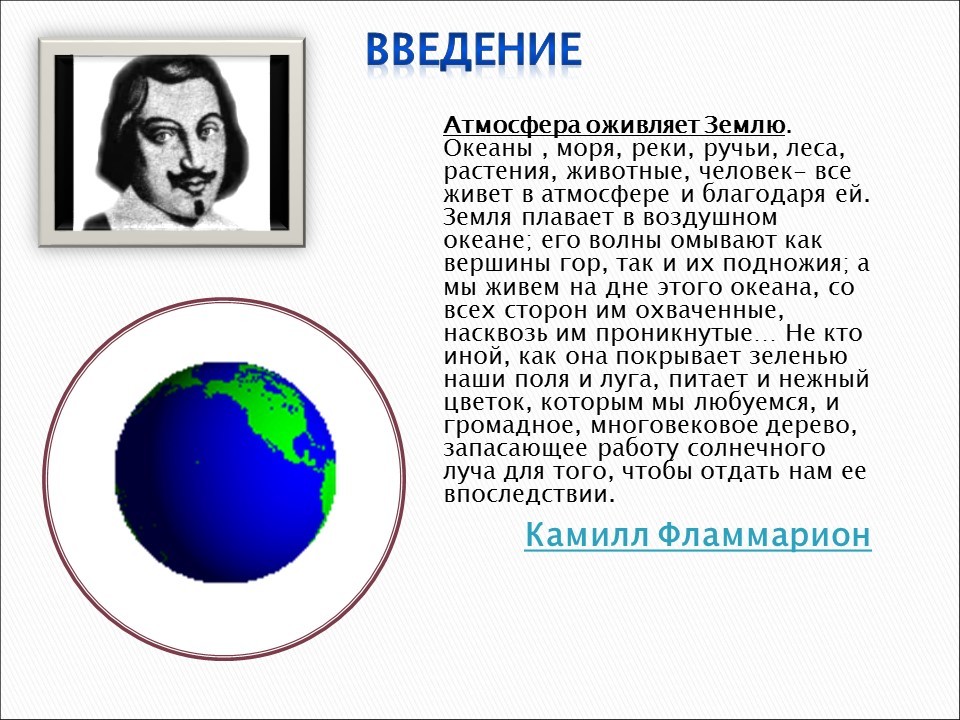 ВВЕДЕНИЕ

Атмосфера оживляет Землю. Океаны , моря, реки, ручьи, леса, растения, животные, человек- все живет в атмосфере и благодаря ей. Земля плавает в воздушном океане; его волны омывают как вершины гор, так и их подножия; а мы живем на дне этого океана, со всех сторон им охваченные, насквозь им проникнутые… Не кто иной, как она покрывает зеленью наши поля и луга, питает и нежный цветок, которым мы любуемся, и громадное, многовековое дерево, запасающее работу солнечного луча для того, чтобы отдать нам ее впоследствии.

Камилл Фламмарион